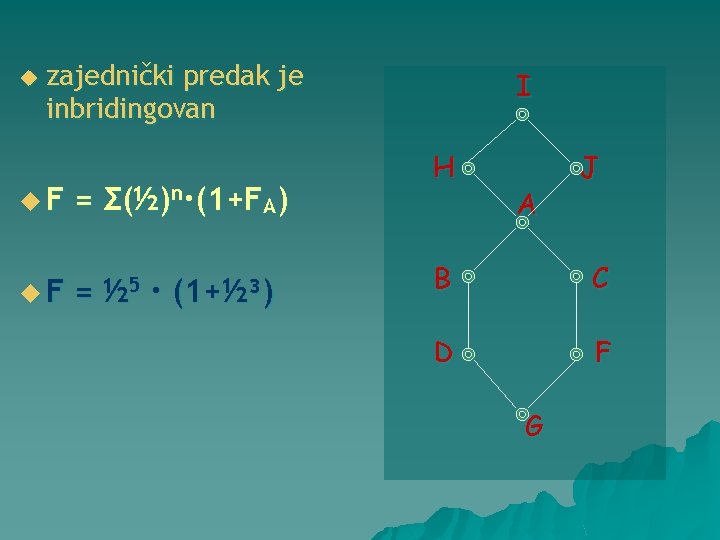 zajednički predak je inbridingovan

$F = \Sigma(\frac{1}{2})^n \cdot (1+F_A)$

$F = \frac{1}{2}^5 \cdot (1+\frac{1}{2}^3)$

I

H

J

A

B

C

D

F

G